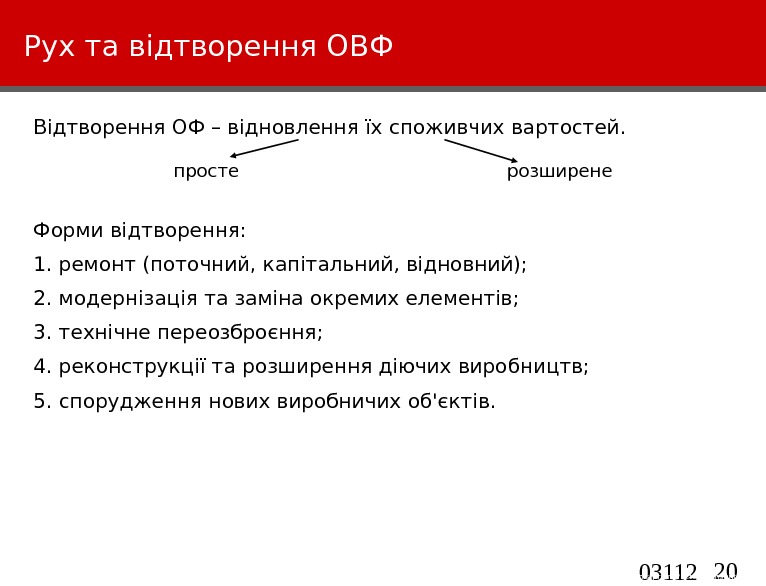 Рух та відтворення ОВФ

Відтворення ОФ – відновлення їх споживчих вартостей.

просте

розширене

Форми відтворення:

1. ремонт (поточний, капітальний, відновний);

2. модернізація та заміна окремих елементів;

3. технічне переозброєння;

4. реконструкції та розширення діючих виробництв;

5. спорудження нових виробничих об'єктів.

03112 20